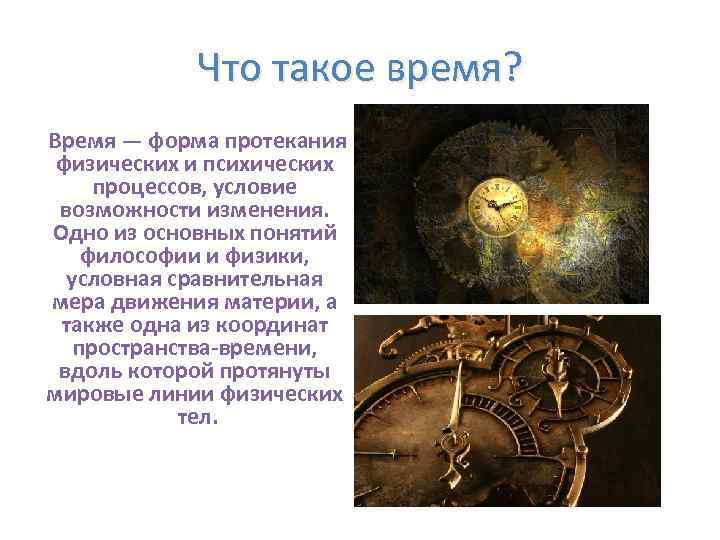 Что такое время?

Время — форма протекания физических и психических процессов, условие возможности изменения. Одно из основных понятий философии и физики, условная сравнительная мера движения материи, а также одна из координат пространства-времени, вдоль которой протянуты мировые линии физических тел.